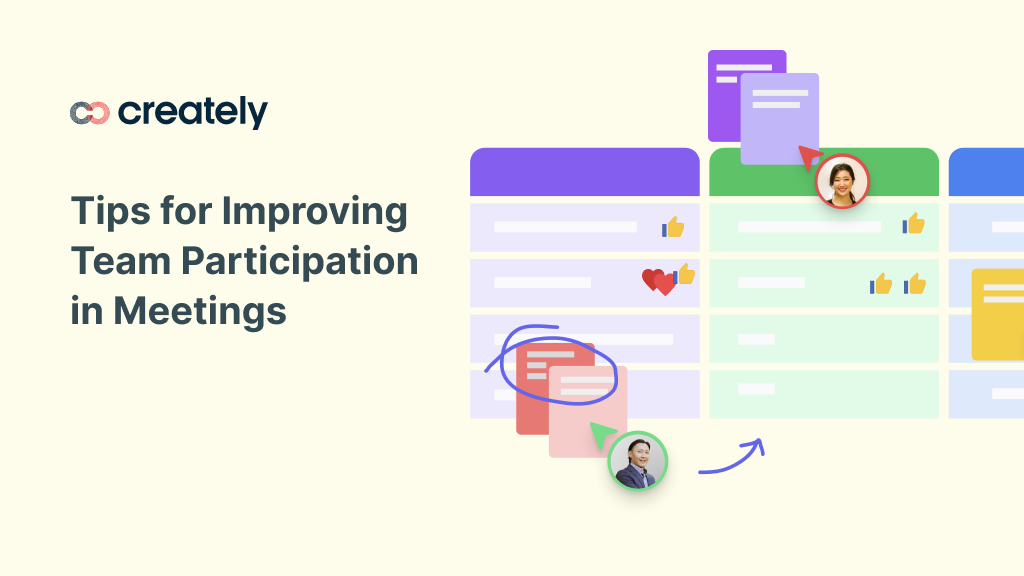 creately

Tips for Improving Team Participation in Meetings